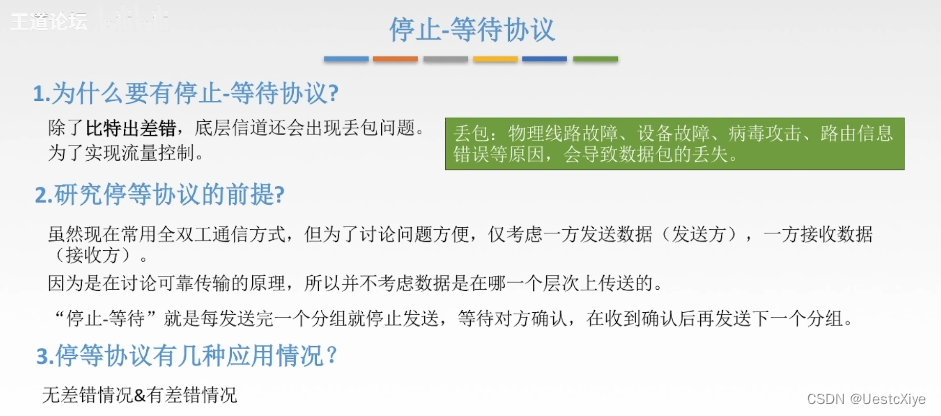 王道论坛

停止-等待协议

1.为什么要有停止-等待协议?

除了比特出差错，底层信道还会出现丢包问题。
为了实现流量控制。

丢包：物理线路故障、设备故障、病毒攻击、路由信息错误等原因，会导致数据包的丢失。

2.研究停等协议的前提?

虽然现在常用全双工通信方式，但为了讨论问题方便，仅考虑一方发送数据（发送方），一方接收数据（接收方）。

因为是在讨论可靠传输的原理，所以并不考虑数据是在哪一个层次上传送的。

“停止-等待”就是每发送完一个分组就停止发送，等待对方确认，在收到确认后再发送下一个分组。

3.停等协议有几种应用情况？

无差错情况&有差错情况

CSDN @UestcXiye